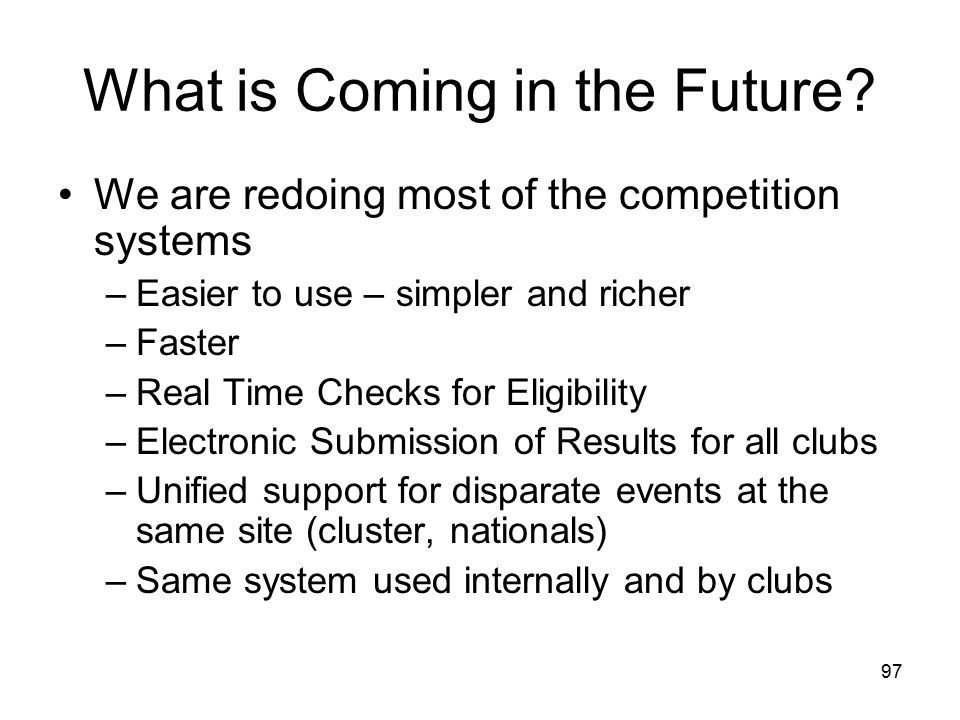 What is Coming in the Future?

• We are redoing most of the competition systems
– Easier to use – simpler and richer
– Faster
– Real Time Checks for Eligibility
– Electronic Submission of Results for all clubs
– Unified support for disparate events at the same site (cluster, nationals)
– Same system used internally and by clubs

97